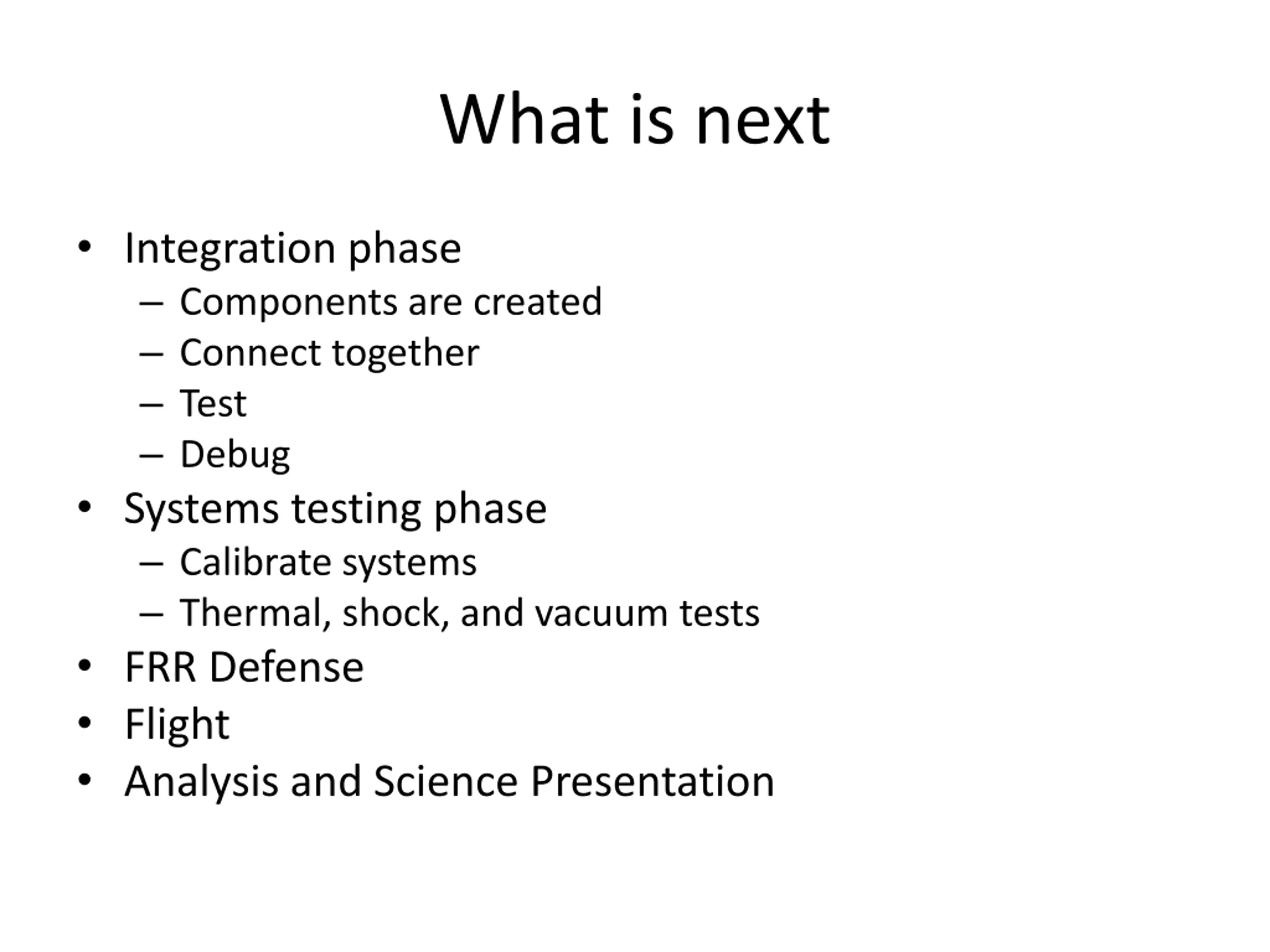 What is next

• Integration phase
  – Components are created
  – Connect together
  – Test
  – Debug
• Systems testing phase
  – Calibrate systems
  – Thermal, shock, and vacuum tests
• FRR Defense
• Flight
• Analysis and Science Presentation